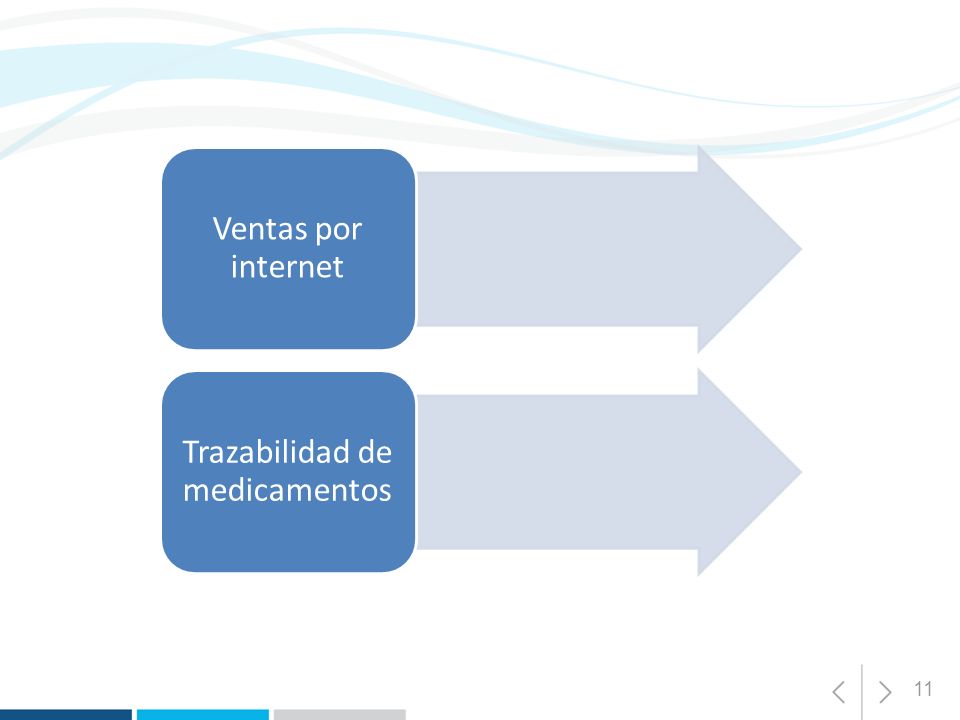 Ventas por internet

Trazabilidad de medicamentos

11